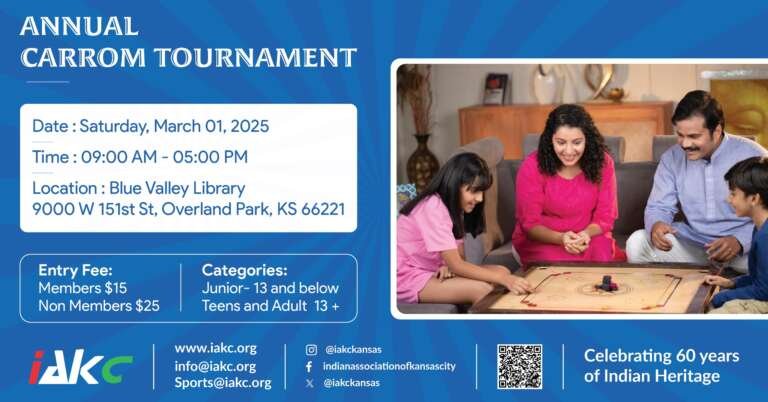 ANNUAL
CARROM TOURNAMENT

Date : Saturday, March 01, 2025

Time : 09:00 AM - 05:00 PM

Location : Blue Valley Library
9000 W 151st St, Overland Park, KS 66221

Entry Fee:
Members $15
Non Members $25

Categories:
Junior- 13 and below
Teens and Adult 13 +

iAKC

www.iakc.org
info@iakc.org
Sports@iakc.org

@iakckansas
indianassociationofkansascity
@iakckansas

Celebrating 60 years of Indian Heritage